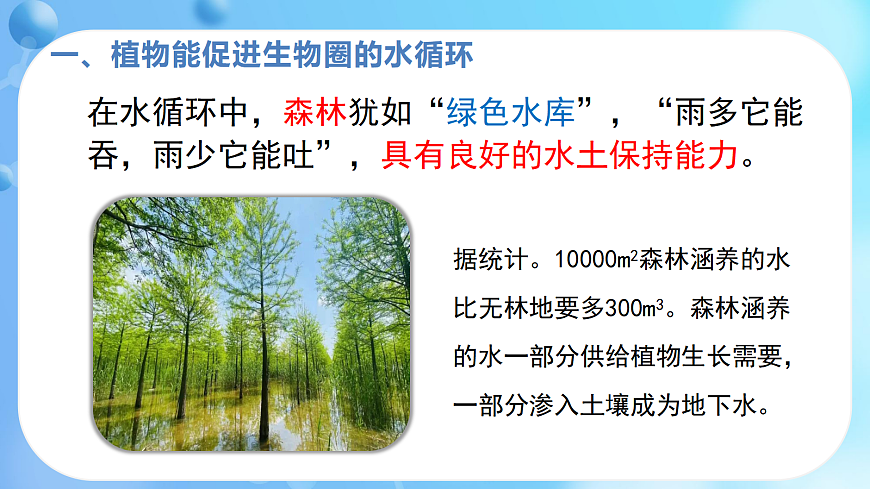 一、植物能促进生物圈的水循环

在水循环中，森林犹如“绿色水库”，“雨多它能吞，雨少它能吐”，具有良好的水土保持能力。

据统计。10000$m^2$森林涵养的水比无林地要多300$m^3$。森林涵养的水一部分供给植物生长需要，一部分渗入土壤成为地下水。